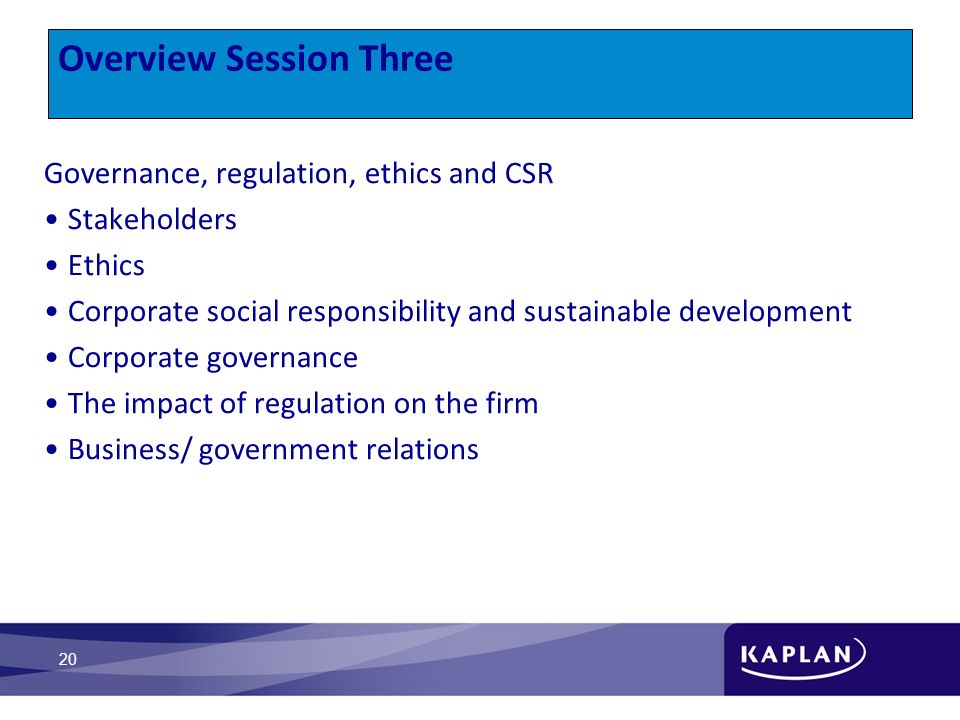 Overview Session Three

Governance, regulation, ethics and CSR
• Stakeholders
• Ethics
• Corporate social responsibility and sustainable development
• Corporate governance
• The impact of regulation on the firm
• Business/ government relations

20

KAPLAN